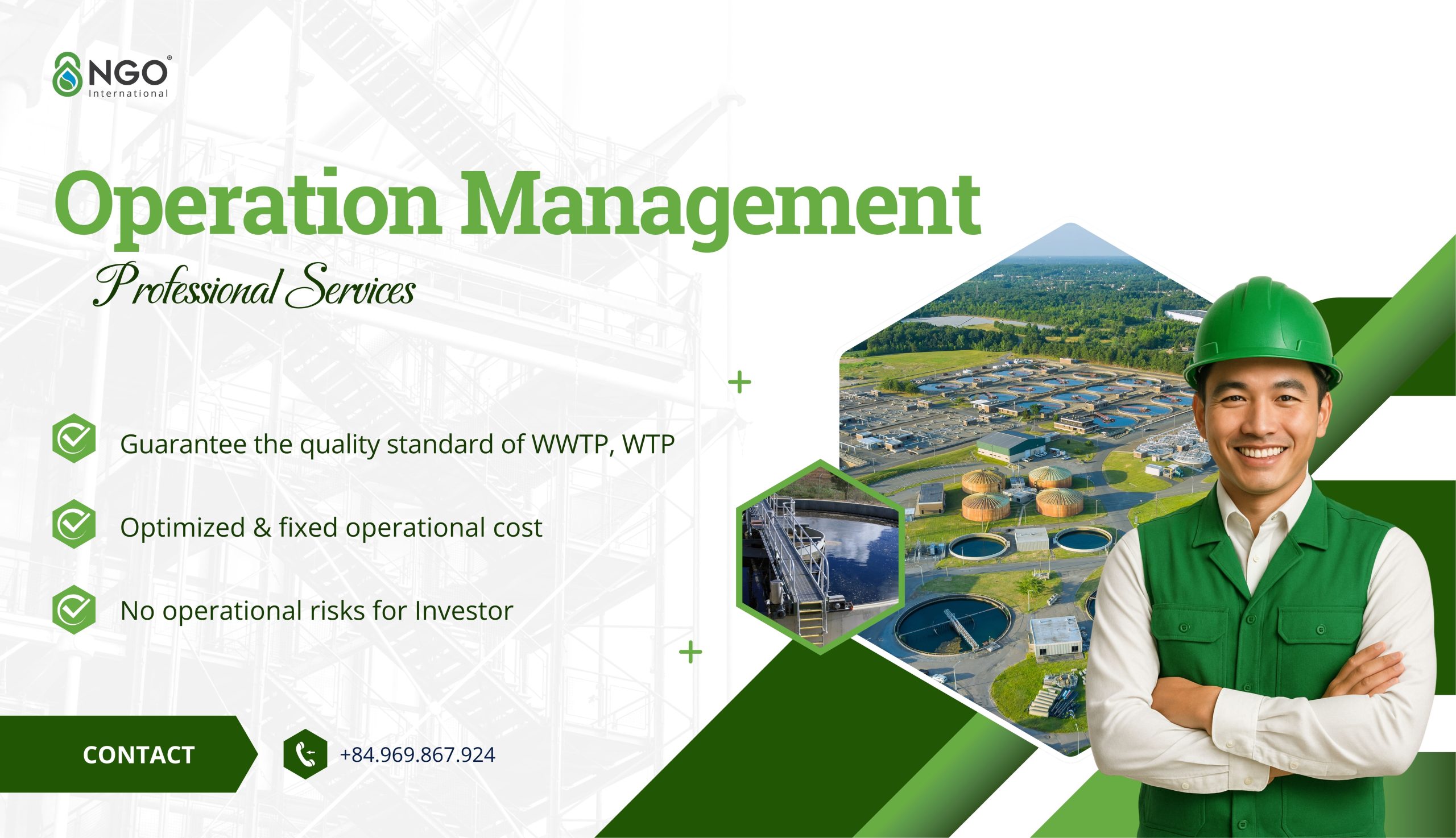 NGO®
International

Operation Management

Professional Services

Guarantee the quality standard of WWTP, WTP

Optimized & fixed operational cost

No operational risks for Investor

CONTACT

+84.969.867.924